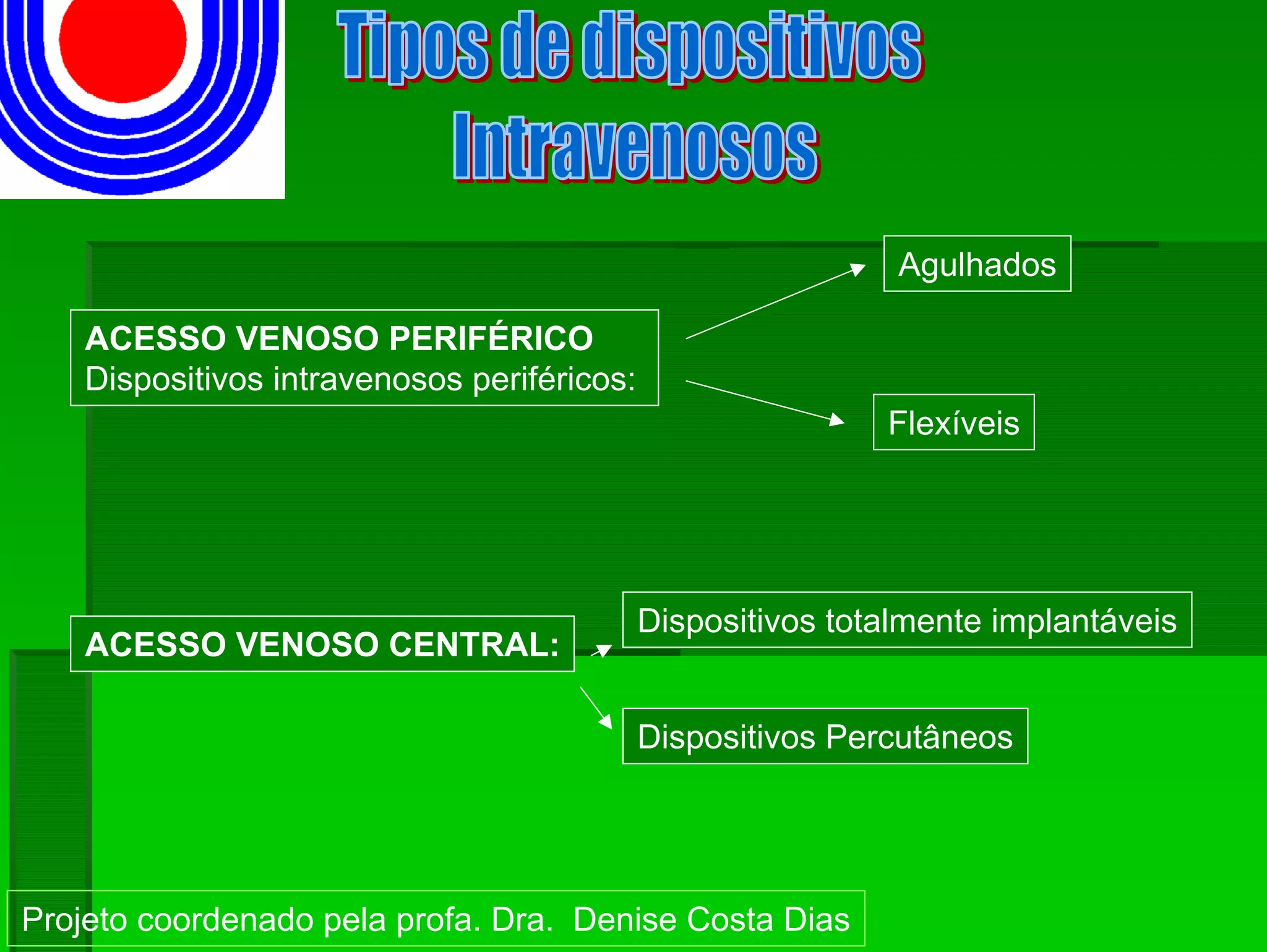 Tipos de dispositivos Intravenosos

ACESSO VENOSO PERIFÉRICO
Dispositivos intravenosos periféricos:

Agulhados

Flexíveis

ACESSO VENOSO CENTRAL:

Dispositivos totalmente implantáveis

Dispositivos Percutâneos

Projeto coordenado pela profa. Dra. Denise Costa Dias